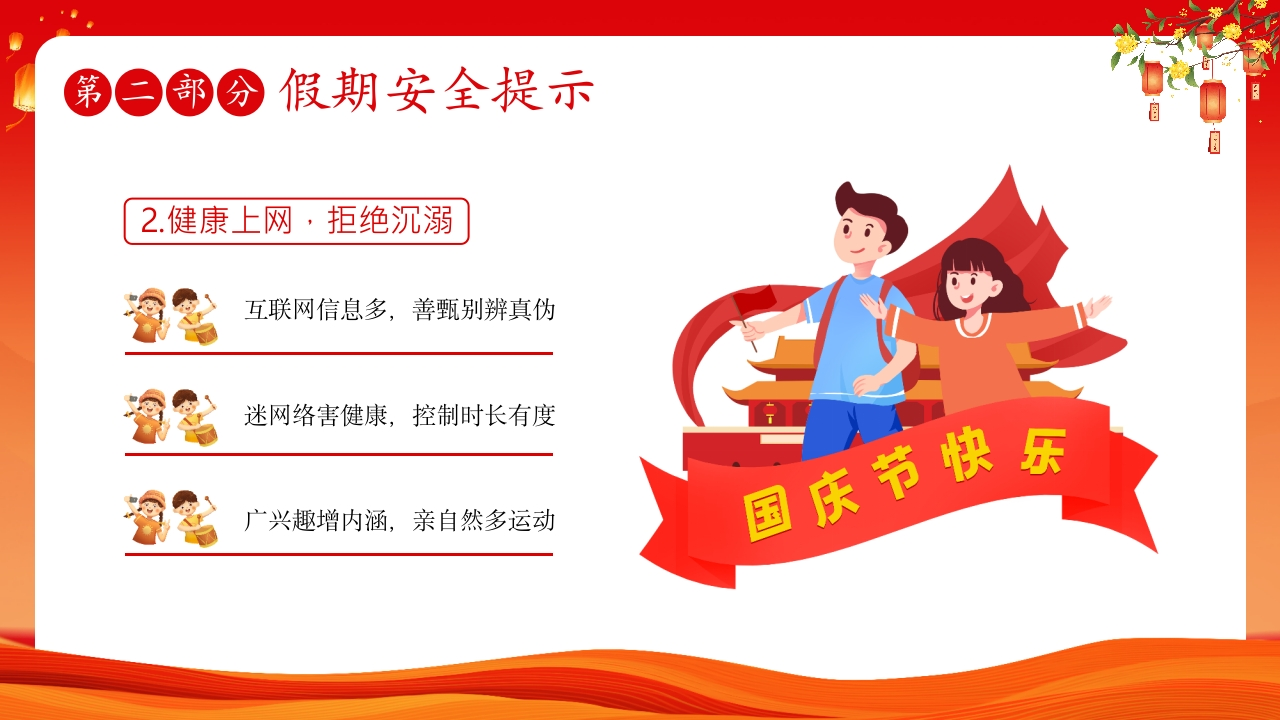 第二部分 假期安全提示

2.健康上网，拒绝沉溺

互联网信息多，善甄别辨真伪

迷网络害健康，控制时长有度

广兴趣增内涵，亲自然多运动

国庆节快乐